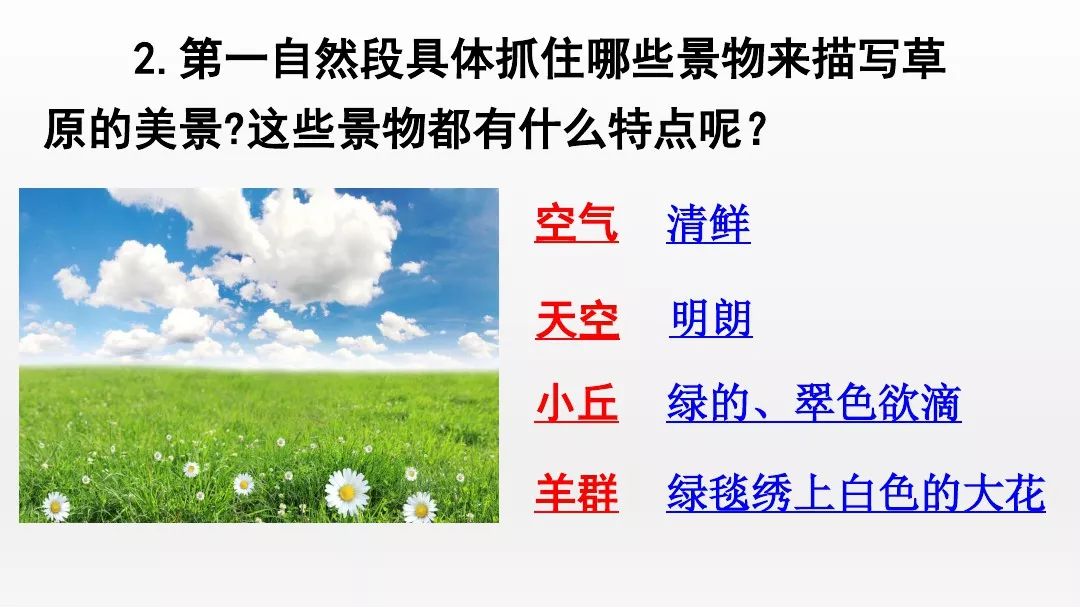 2. 第一自然段具体抓住哪些景物来描写草原的美景?这些景物都有什么特点呢？

空气　清鲜

天空　明朗

小丘　绿的、翠色欲滴

羊群　绿毯绣上白色的大花